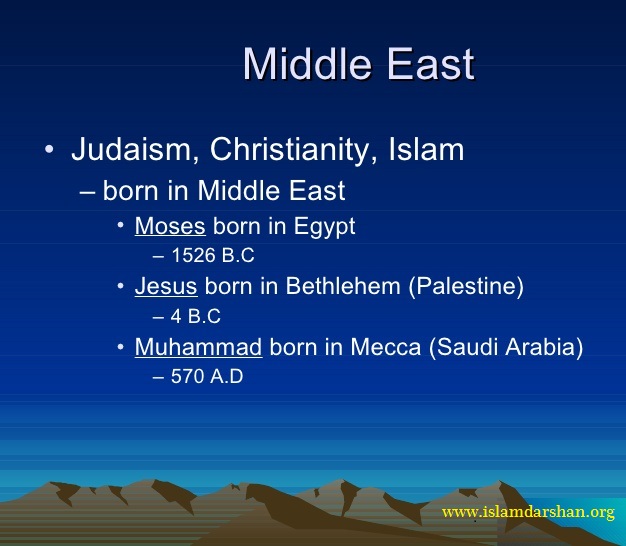 Middle East

• Judaism, Christianity, Islam
– born in Middle East
• Moses born in Egypt
– 1526 B.C
• Jesus born in Bethlehem (Palestine)
– 4 B.C
• Muhammad born in Mecca (Saudi Arabia)
– 570 A.D

www.islamdarshan.org